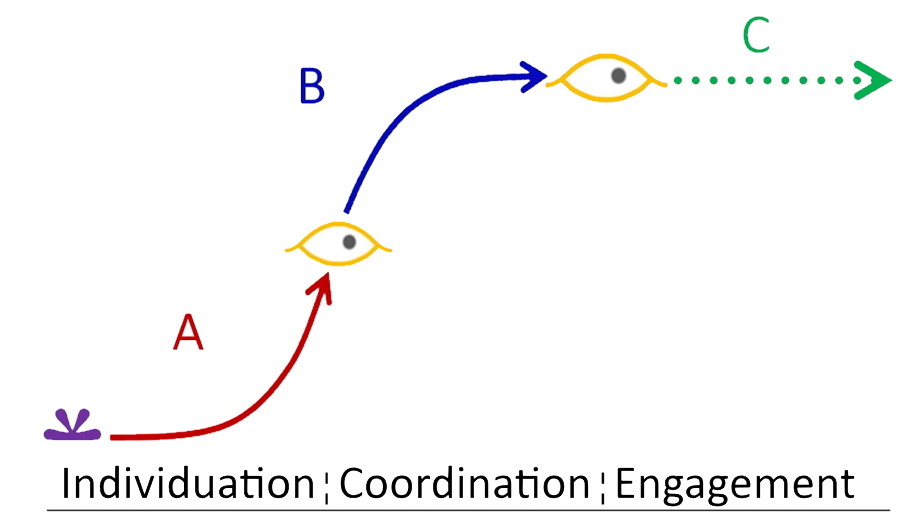 C

B

A

Individuation ¦ Coordination ¦ Engagement